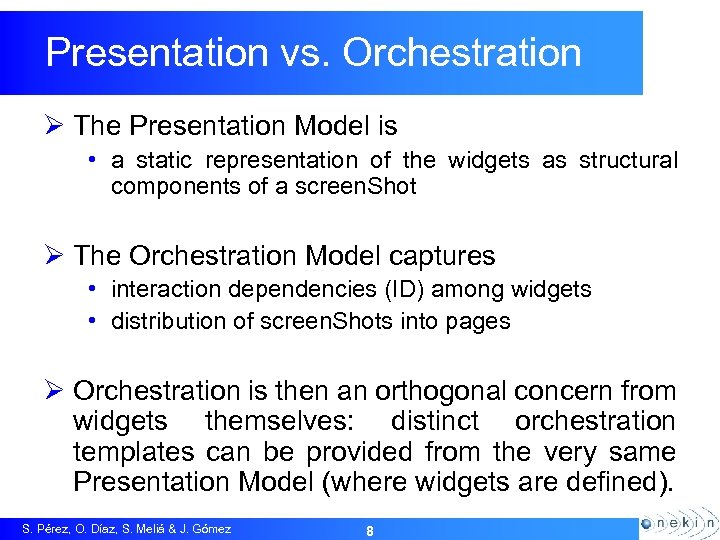 Presentation vs. Orchestration

➢ The Presentation Model is
• a static representation of the widgets as structural components of a screenShot

➢ The Orchestration Model captures
• interaction dependencies (ID) among widgets
• distribution of screenShots into pages

➢ Orchestration is then an orthogonal concern from widgets themselves: distinct orchestration templates can be provided from the very same Presentation Model (where widgets are defined).

S. Pérez, O. Díaz, S. Meliá & J. Gómez
8
onekin